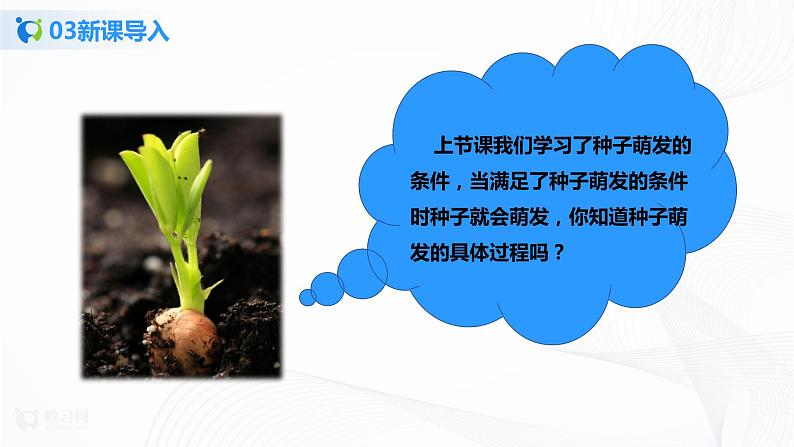 03新课导入

上节课我们学习了种子萌发的条件，当满足了种子萌发的条件时种子就会萌发，你知道种子萌发的具体过程吗？

教习网